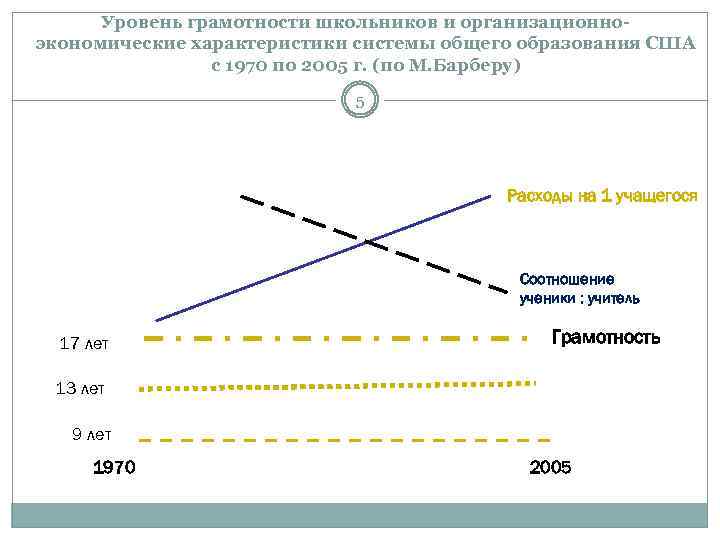 Уровень грамотности школьников и организационно-экономические характеристики системы общего образования США с 1970 по 2005 г. (по М.Барберу)

5

Расходы на 1 учащегося

Соотношение ученики : учитель

17 лет

Грамотность

13 лет

9 лет

1970

2005